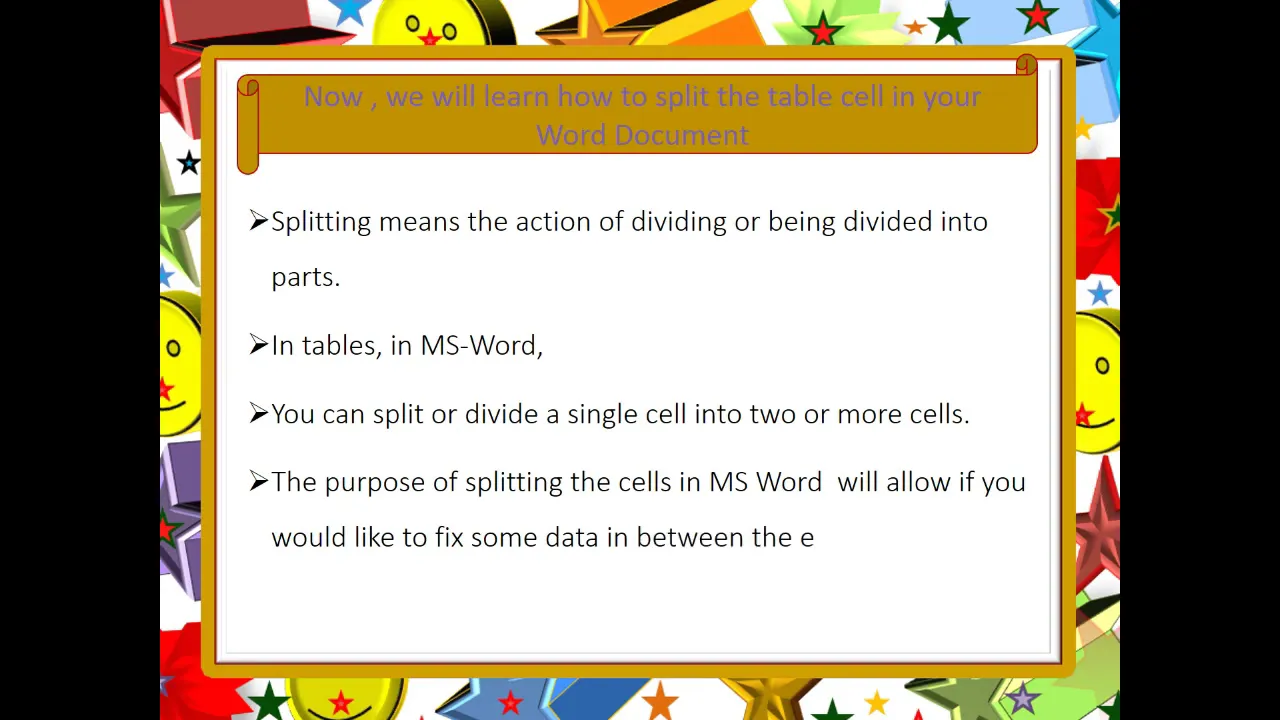 Now , we will learn how to split the table cell in your Word Document

➢Splitting means the action of dividing or being divided into parts.

➢In tables, in MS-Word,

➢You can split or divide a single cell into two or more cells.

➢The purpose of splitting the cells in MS Word will allow if you would like to fix some data in between the e